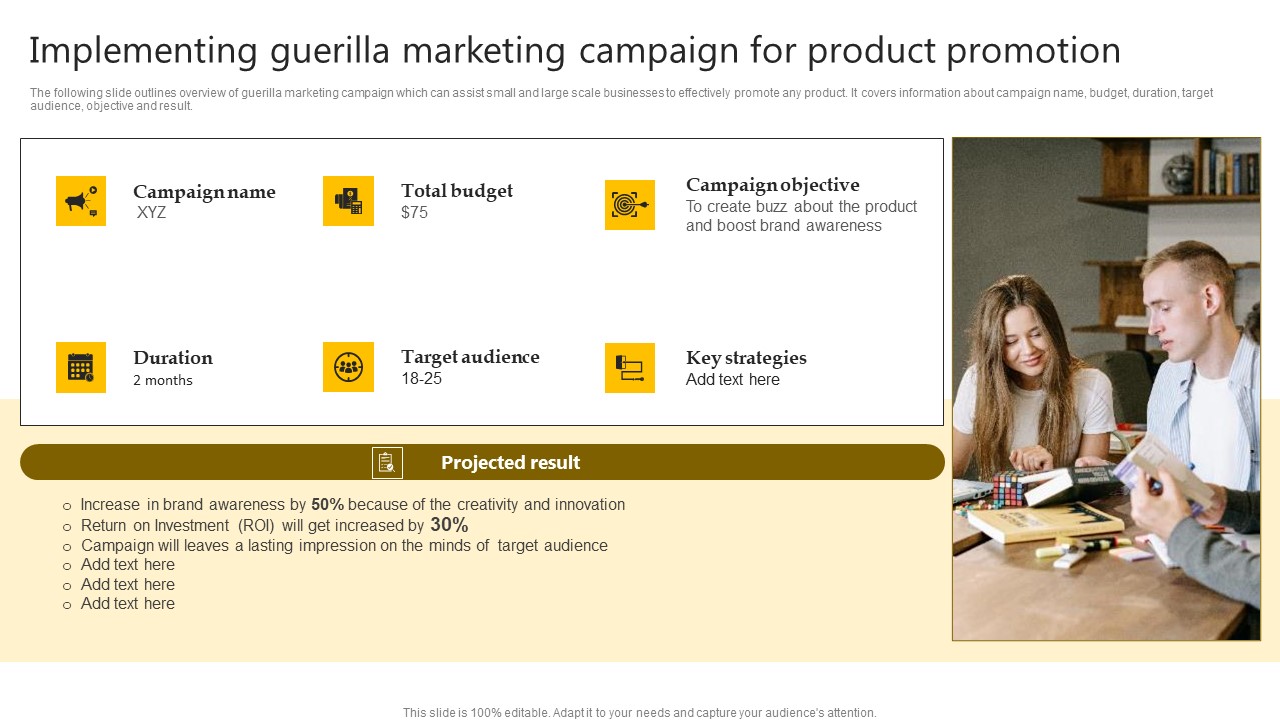 Implementing guerilla marketing campaign for product promotion

The following slide outlines overview of guerilla marketing campaign which can assist small and large scale businesses to effectively promote any product. It covers information about campaign name, budget, duration, target audience, objective and result.

Campaign name
XYZ

Total budget
$75

Campaign objective
To create buzz about the product and boost brand awareness

Duration
2 months

Target audience
18-25

Key strategies
Add text here

Projected result

○ Increase in brand awareness by 50% because of the creativity and innovation
○ Return on Investment (ROI) will get increased by 30%
○ Campaign will leaves a lasting impression on the minds of target audience
○ Add text here
○ Add text here
○ Add text here

This slide is 100% editable. Adapt it to your needs and capture your audience's attention.